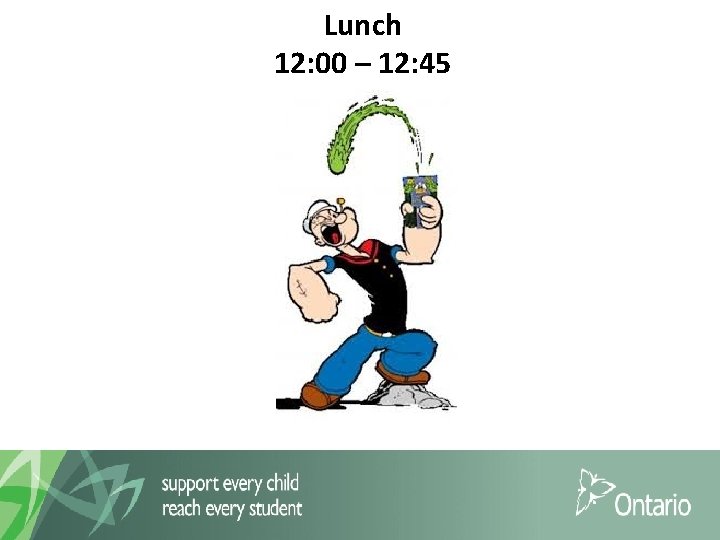 Lunch
12:00 – 12:45

support every child
reach every student

Ontario